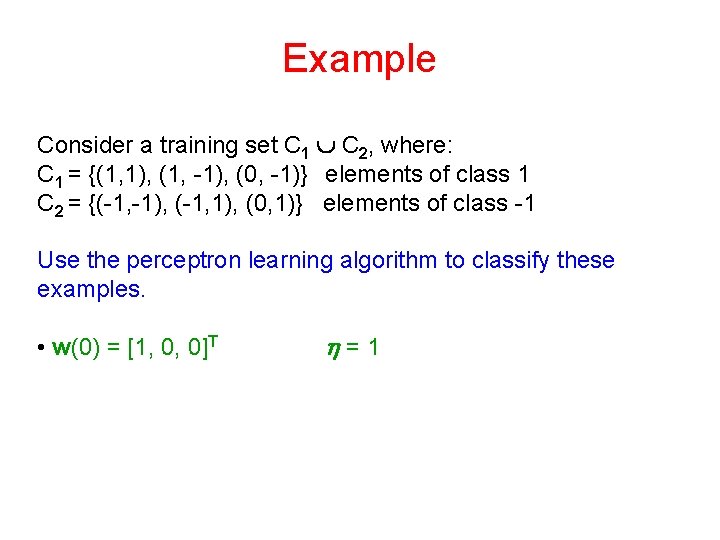 Example

Consider a training set $C_1 \cup C_2$, where:
$C_1 = \{(1,1), (1, -1), (0, -1)\}$ elements of class 1
$C_2 = \{(-1,-1), (-1,1), (0,1)\}$ elements of class -1

Use the perceptron learning algorithm to classify these examples.

• $\mathbf{w}(0) = [1, 0, 0]^T$ $\eta = 1$